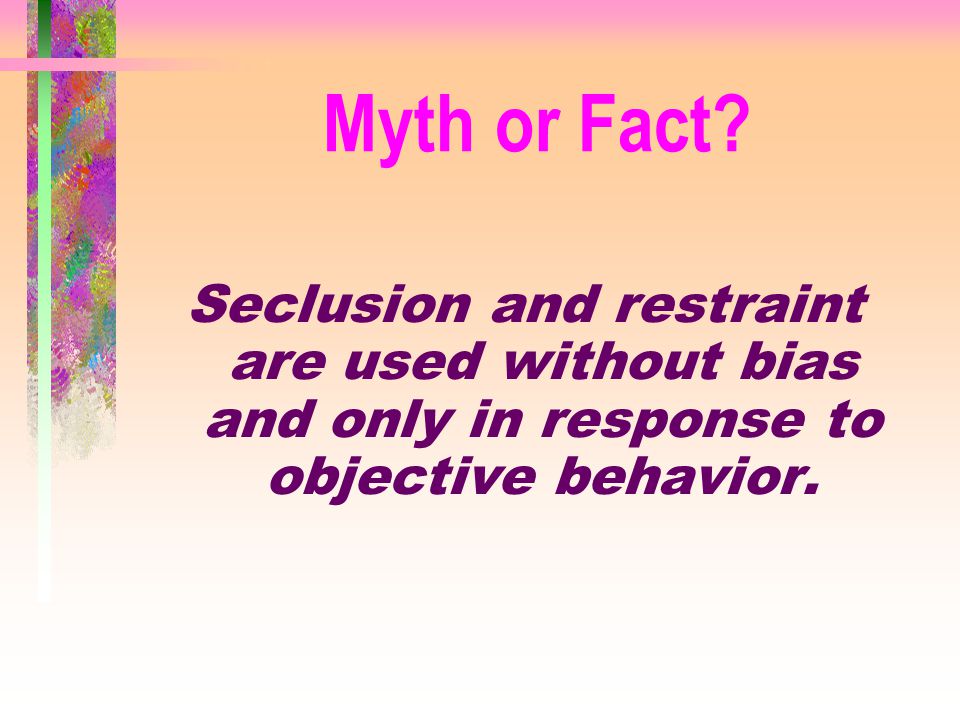 Myth or Fact?

Seclusion and restraint are used without bias and only in response to objective behavior.